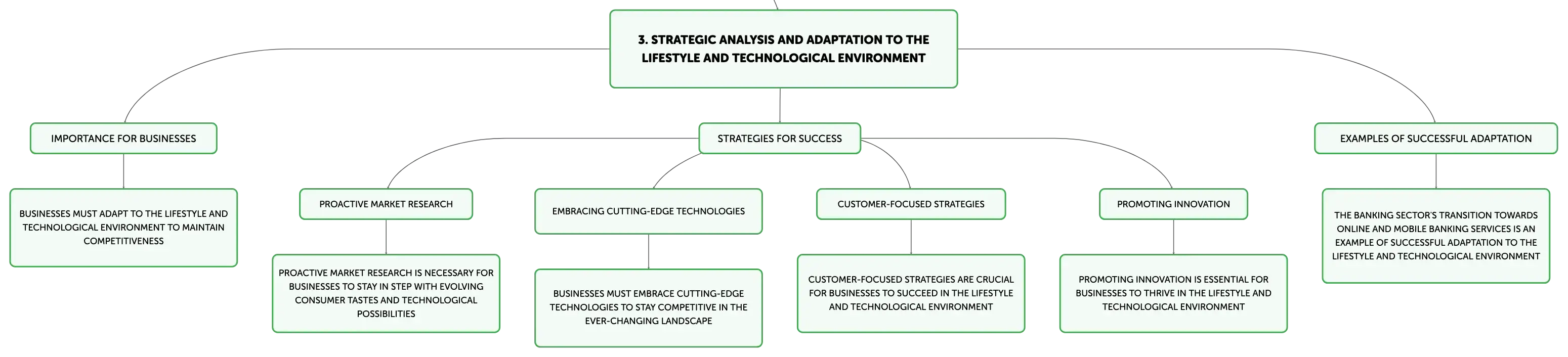 3. STRATEGIC ANALYSIS AND ADAPTATION TO THE LIFESTYLE AND TECHNOLOGICAL ENVIRONMENT

IMPORTANCE FOR BUSINESSES

BUSINESSES MUST ADAPT TO THE LIFESTYLE AND TECHNOLOGICAL ENVIRONMENT TO MAINTAIN COMPETITIVENESS

STRATEGIES FOR SUCCESS

PROACTIVE MARKET RESEARCH

PROACTIVE MARKET RESEARCH IS NECESSARY FOR BUSINESSES TO STAY IN STEP WITH EVOLVING CONSUMER TASTES AND TECHNOLOGICAL POSSIBILITIES

EMBRACING CUTTING-EDGE TECHNOLOGIES

BUSINESSES MUST EMBRACE CUTTING-EDGE TECHNOLOGIES TO STAY COMPETITIVE IN THE EVER-CHANGING LANDSCAPE

CUSTOMER-FOCUSED STRATEGIES

CUSTOMER-FOCUSED STRATEGIES ARE CRUCIAL FOR BUSINESSES TO SUCCEED IN THE LIFESTYLE AND TECHNOLOGICAL ENVIRONMENT

PROMOTING INNOVATION

PROMOTING INNOVATION IS ESSENTIAL FOR BUSINESSES TO THRIVE IN THE LIFESTYLE AND TECHNOLOGICAL ENVIRONMENT

EXAMPLES OF SUCCESSFUL ADAPTATION

THE BANKING SECTOR'S TRANSITION TOWARDS ONLINE AND MOBILE BANKING SERVICES IS AN EXAMPLE OF SUCCESSFUL ADAPTATION TO THE LIFESTYLE AND TECHNOLOGICAL ENVIRONMENT